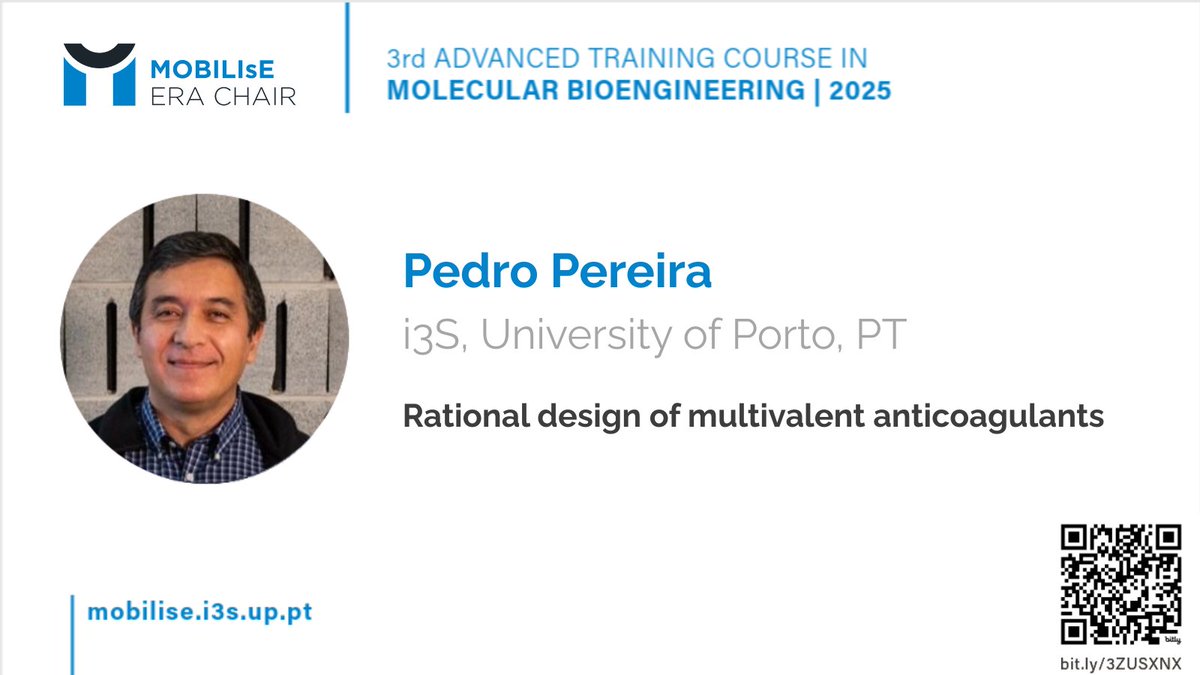 MOBILIsE
ERA CHAIR

3rd ADVANCED TRAINING COURSE IN
MOLECULAR BIOENGINEERING | 2025

Pedro Pereira
i3S, University of Porto, PT

Rational design of multivalent anticoagulants

mobilise.i3s.up.pt

bitly

bit.ly/3ZUSXNX